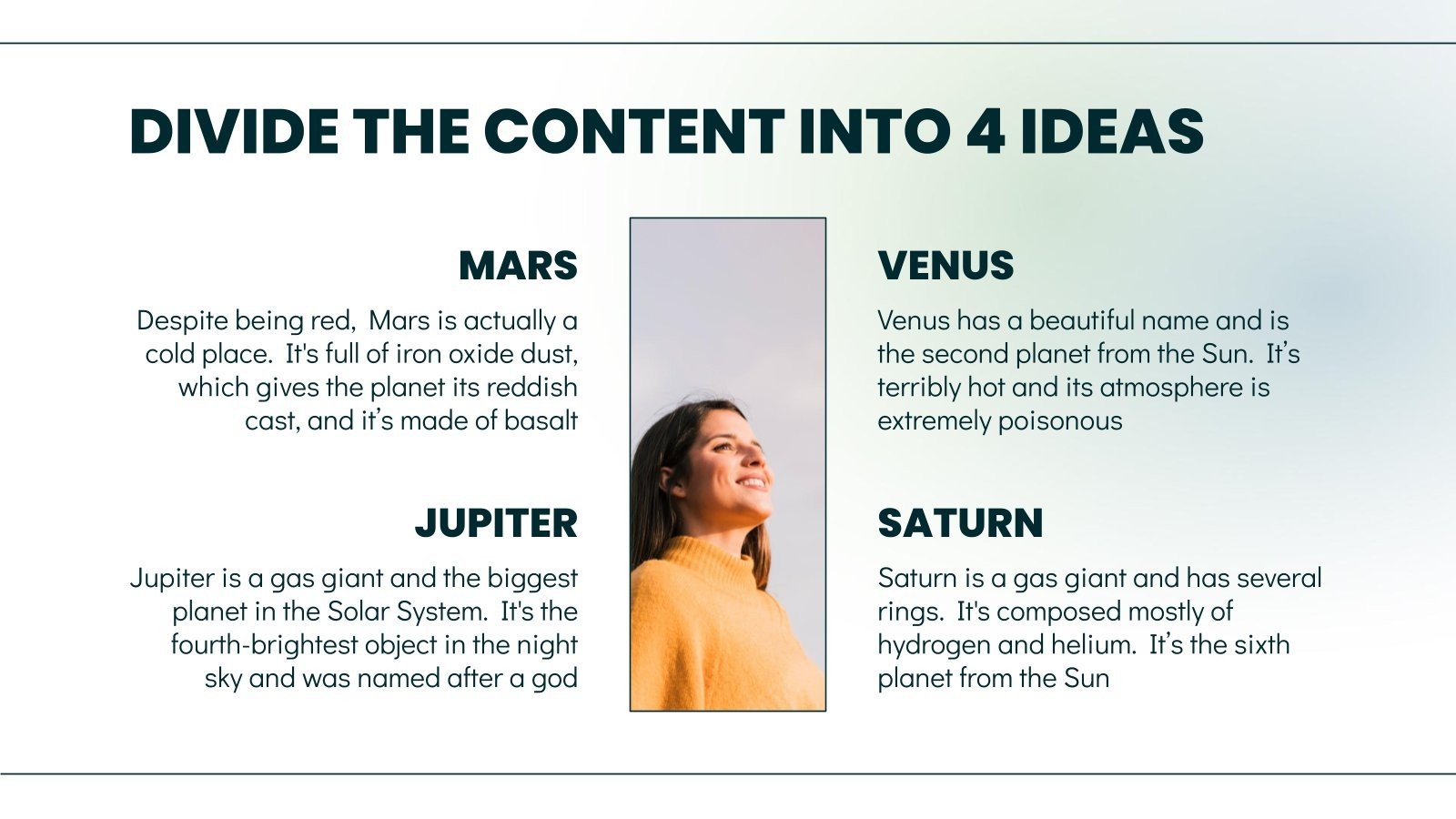 DIVIDE THE CONTENT INTO 4 IDEAS

MARS

Despite being red, Mars is actually a cold place. It's full of iron oxide dust, which gives the planet its reddish cast, and it's made of basalt

JUPITER

Jupiter is a gas giant and the biggest planet in the Solar System. It's the fourth-brightest object in the night sky and was named after a god

VENUS

Venus has a beautiful name and is the second planet from the Sun. It's terribly hot and its atmosphere is extremely poisonous

SATURN

Saturn is a gas giant and has several rings. It's composed mostly of hydrogen and helium. It's the sixth planet from the Sun